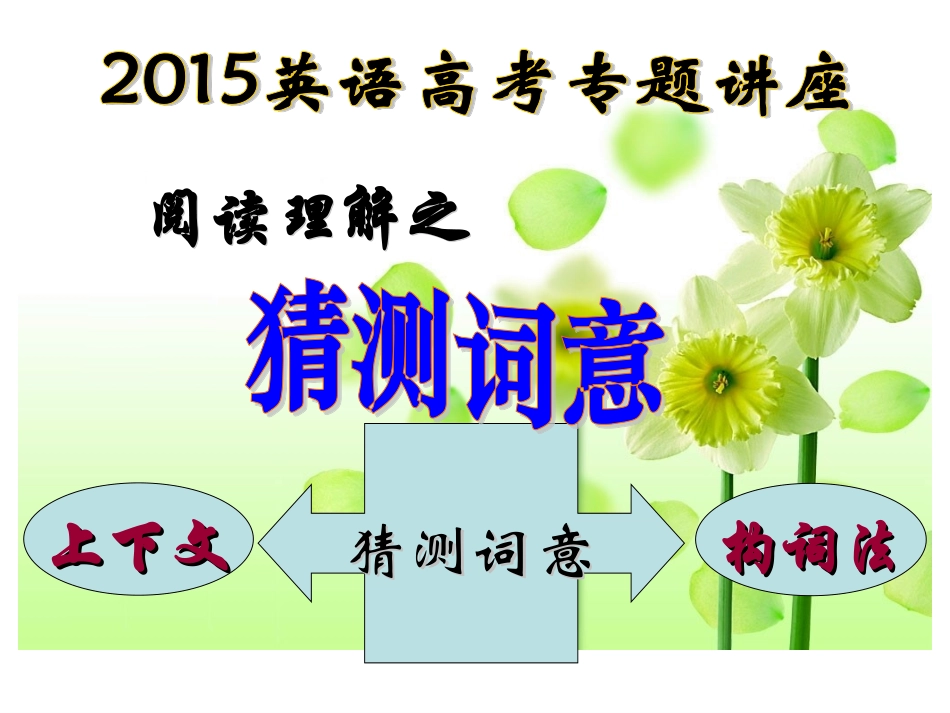 2015英语高考专题讲座

阅读理解之

猜测词意

上下文

猜测词意

构词法